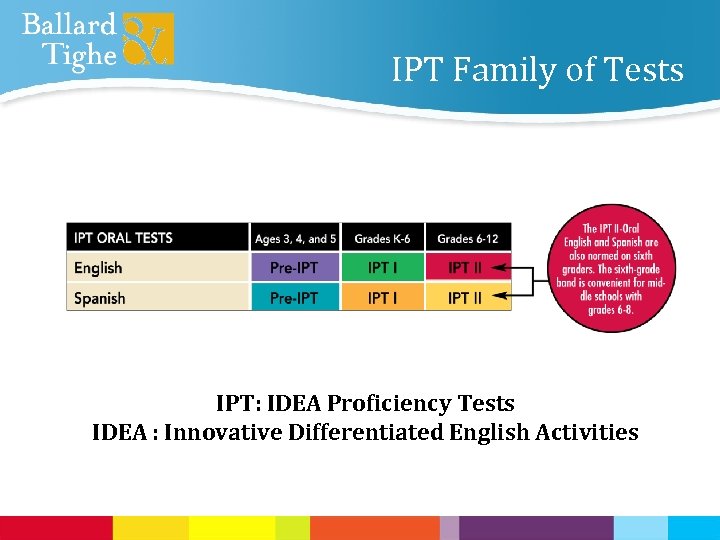 Ballard & Tighe

IPT Family of Tests

| IPT ORAL TESTS | Ages 3, 4, and 5 | Grades K-6 | Grades 6-12 |
|---|---|---|---|
| English | Pre-IPT | IPT I | IPT II |
| Spanish | Pre-IPT | IPT I | IPT II |

The IPT II-Oral English and Spanish are also normed on sixth graders. The sixth-grade band is convenient for middle schools with grades 6-8.

IPT: IDEA Proficiency Tests
IDEA : Innovative Differentiated English Activities